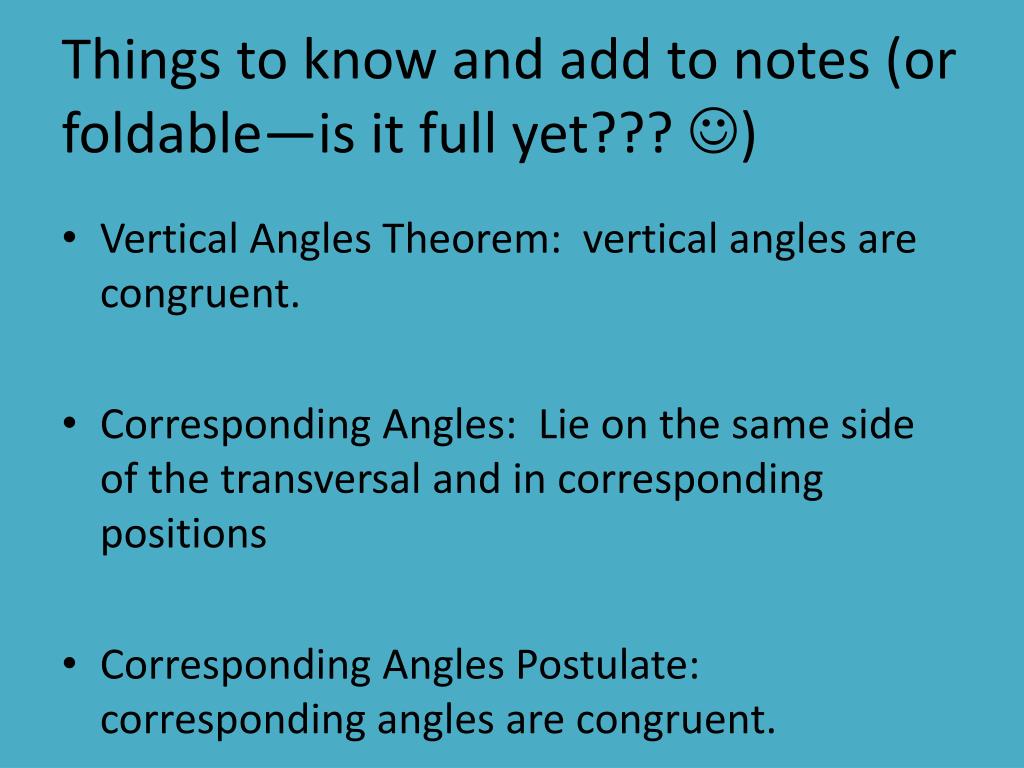 Things to know and add to notes (or foldable—is it full yet??? ☺)

• Vertical Angles Theorem: vertical angles are congruent.

• Corresponding Angles: Lie on the same side of the transversal and in corresponding positions

• Corresponding Angles Postulate: corresponding angles are congruent.